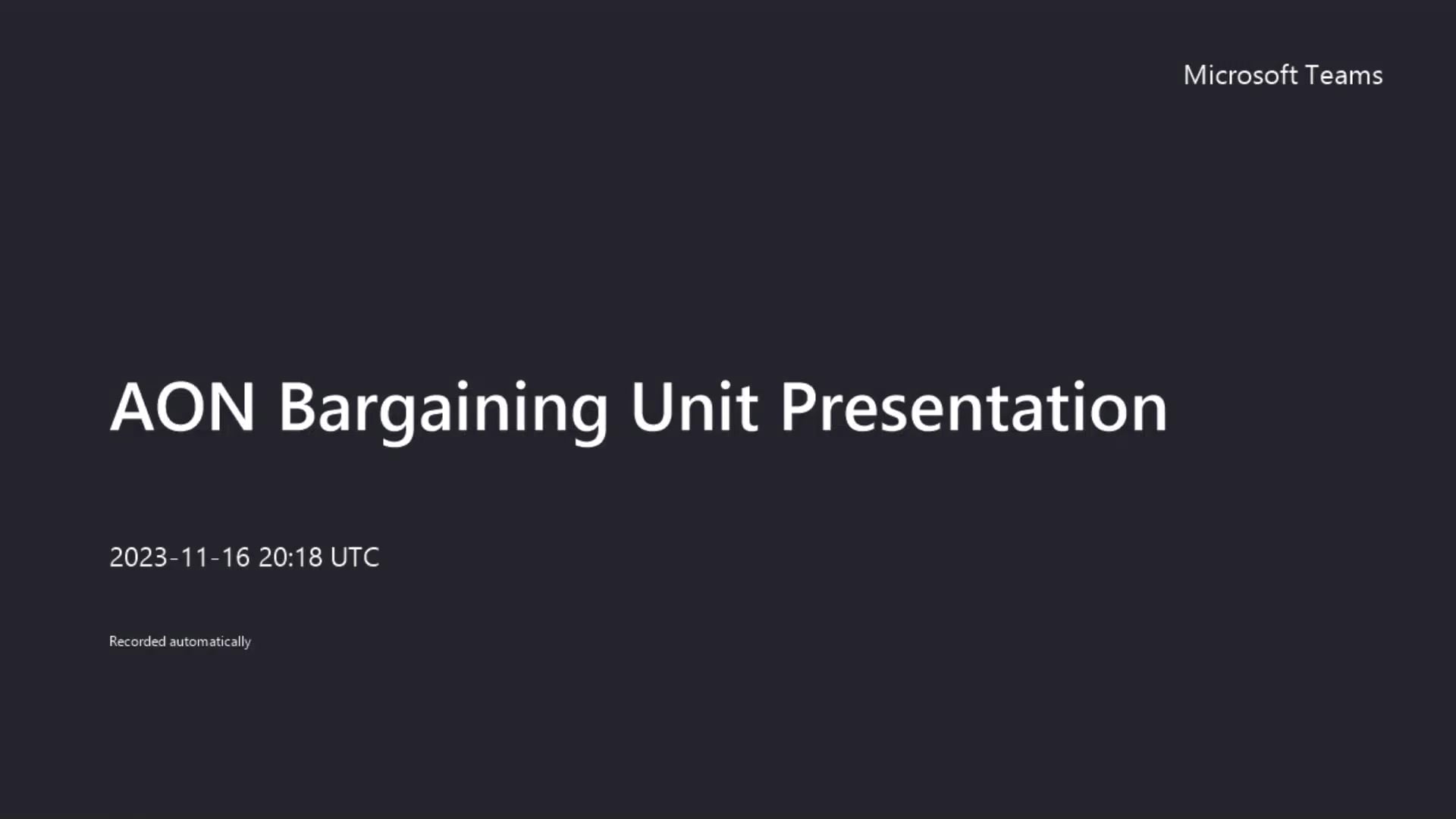 Microsoft Teams

AON Bargaining Unit Presentation

2023-11-16 20:18 UTC

Recorded automatically